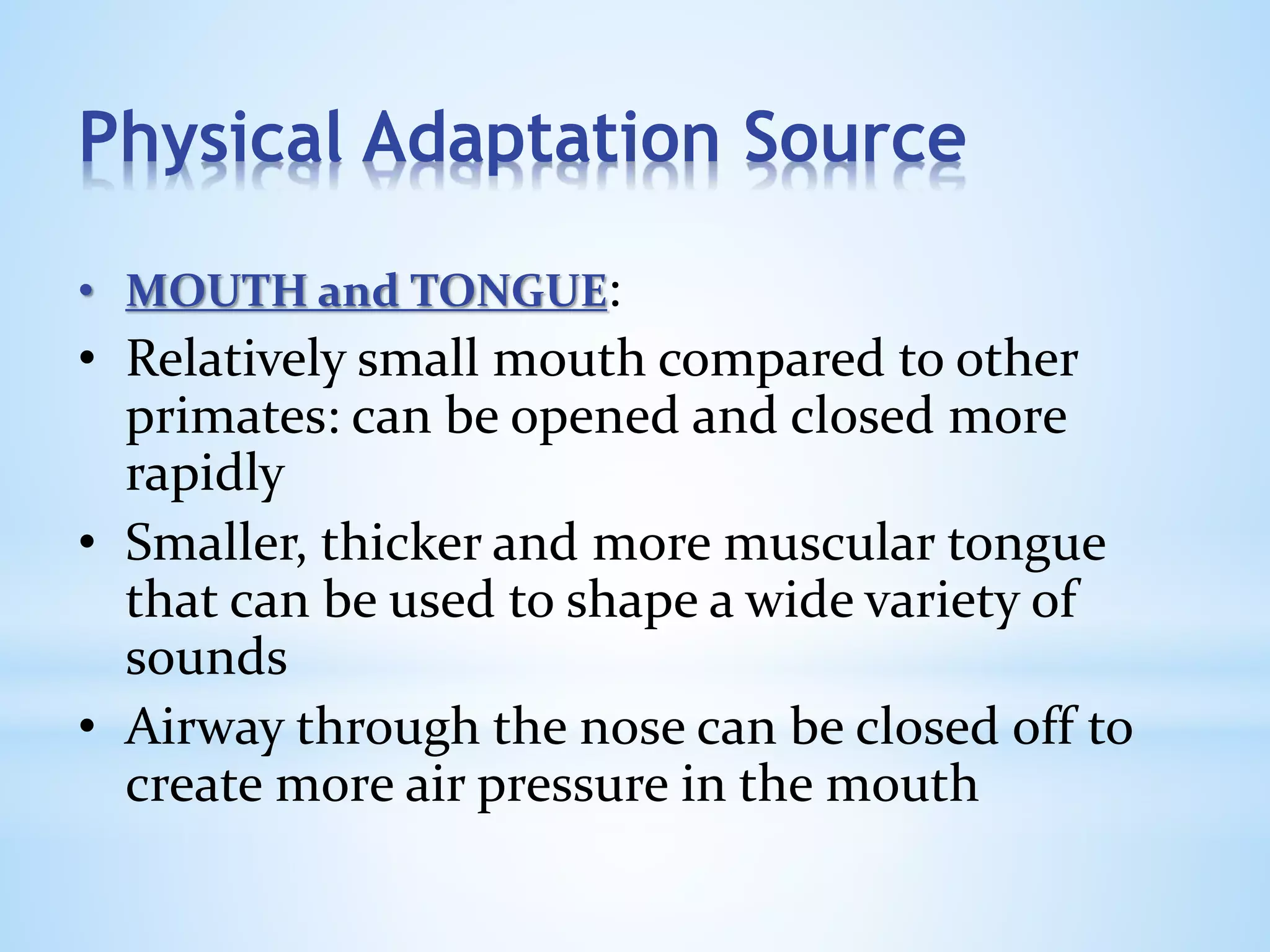 Physical Adaptation Source

• MOUTH and TONGUE:
• Relatively small mouth compared to other primates: can be opened and closed more rapidly
• Smaller, thicker and more muscular tongue that can be used to shape a wide variety of sounds
• Airway through the nose can be closed off to create more air pressure in the mouth